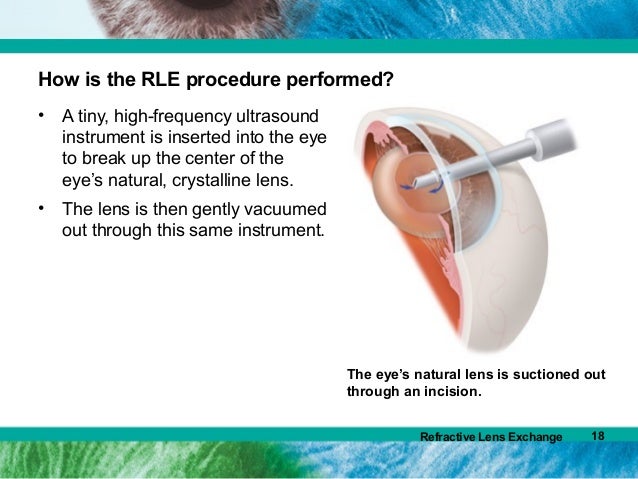 How is the RLE procedure performed?

• A tiny, high-frequency ultrasound instrument is inserted into the eye to break up the center of the eye's natural, crystalline lens.

• The lens is then gently vacuumed out through this same instrument.

The eye's natural lens is suctioned out through an incision.

Refractive Lens Exchange 18